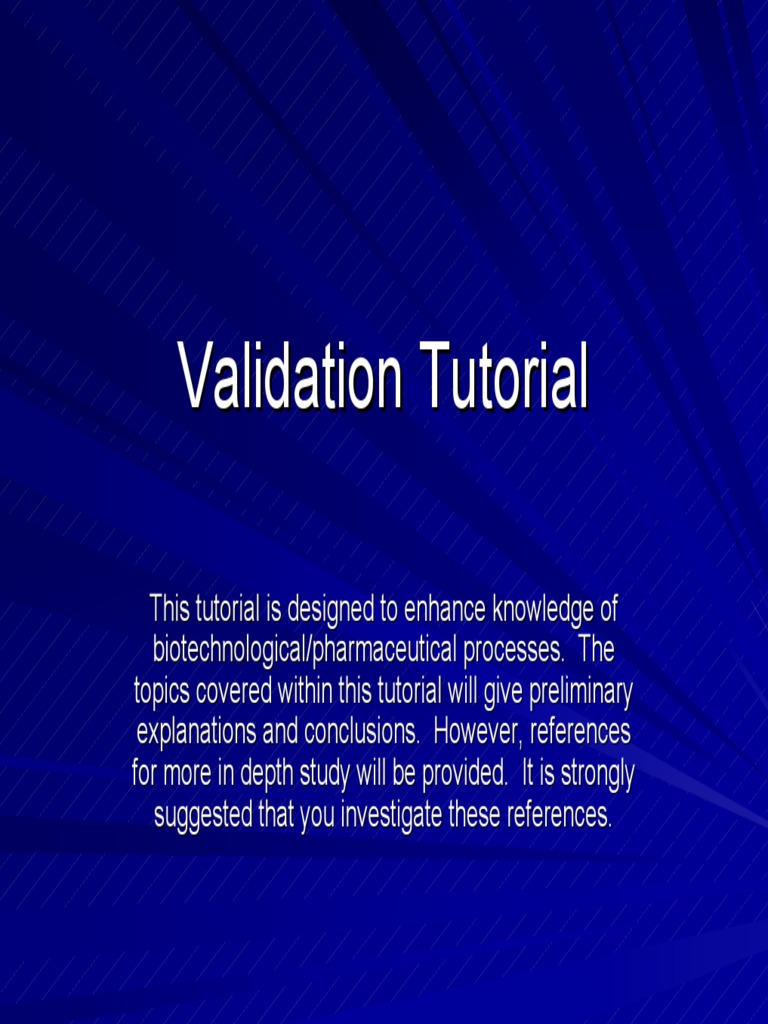 Validation Tutorial

This tutorial is designed to enhance knowledge of biotechnological/pharmaceutical processes. The topics covered within this tutorial will give preliminary explanations and conclusions. However, references for more in depth study will be provided. It is strongly suggested that you investigate these references.